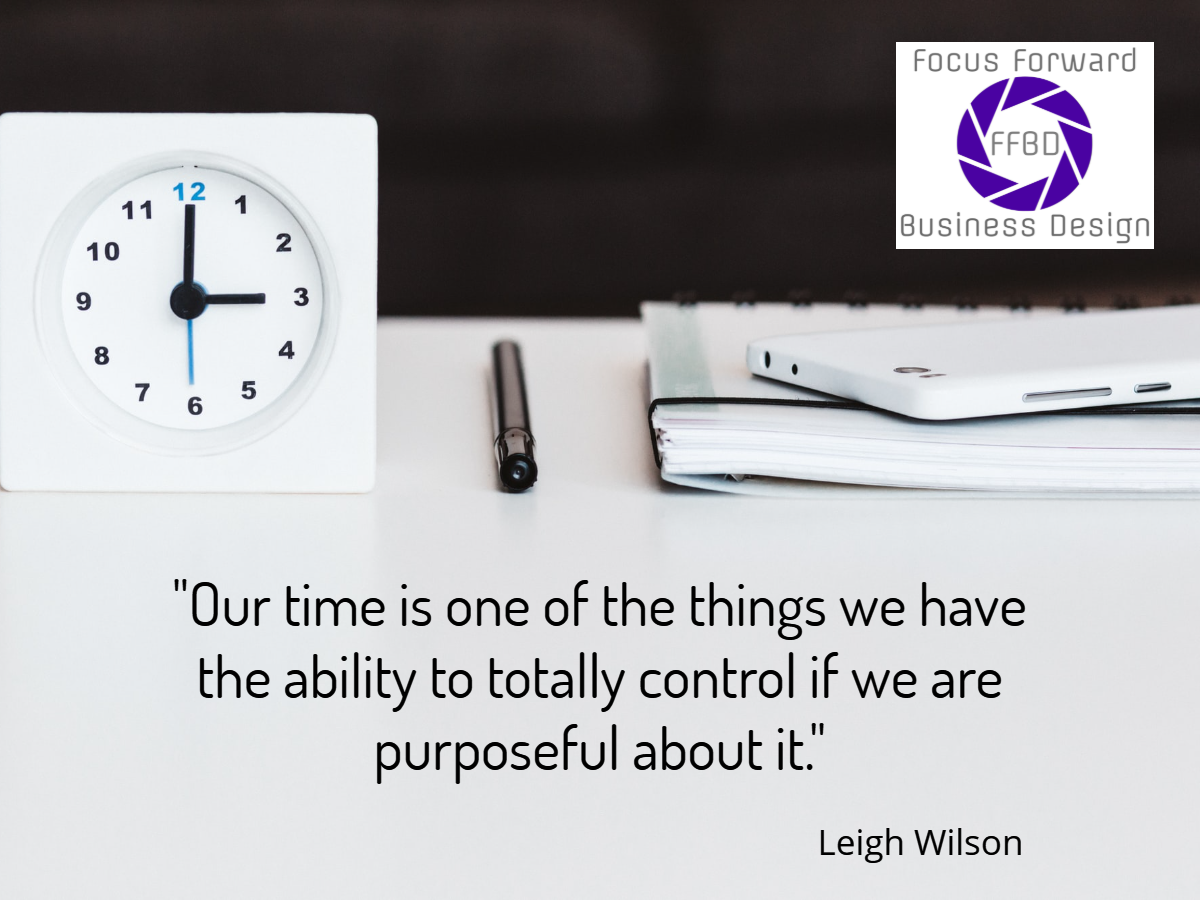 Focus Forward
FFBD
Business Design

12
1
2
3
4
5
6
7
8
9
10
11

"Our time is one of the things we have the ability to totally control if we are purposeful about it."

Leigh Wilson